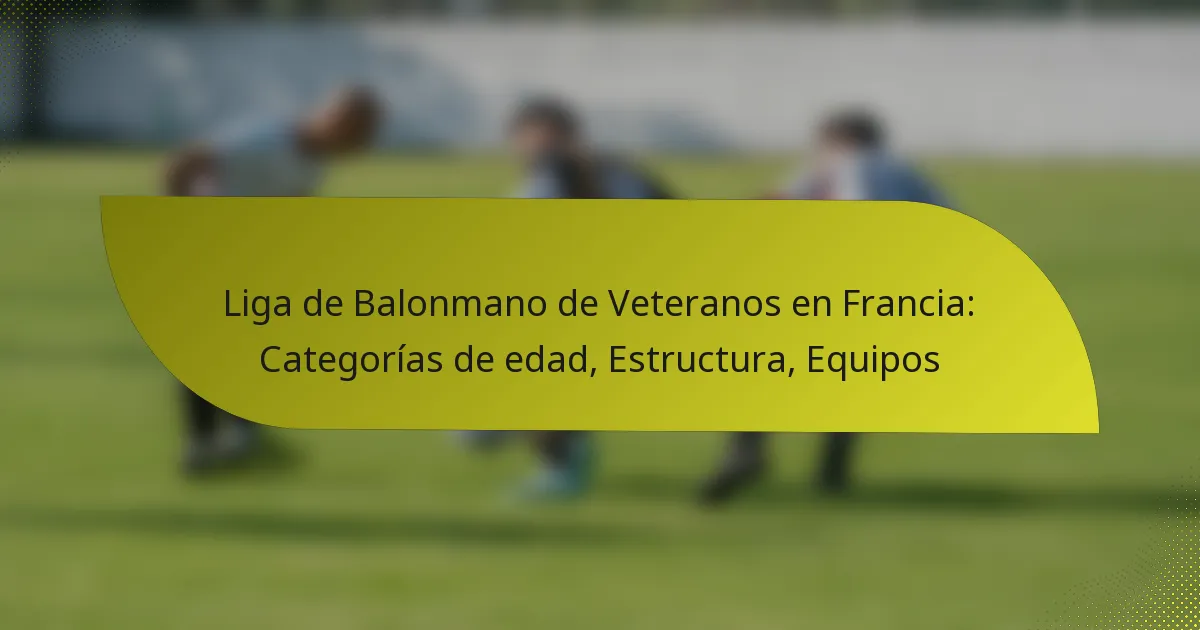 Liga de Balonmano de Veteranos en Francia: Categorías de edad, Estructura, Equipos